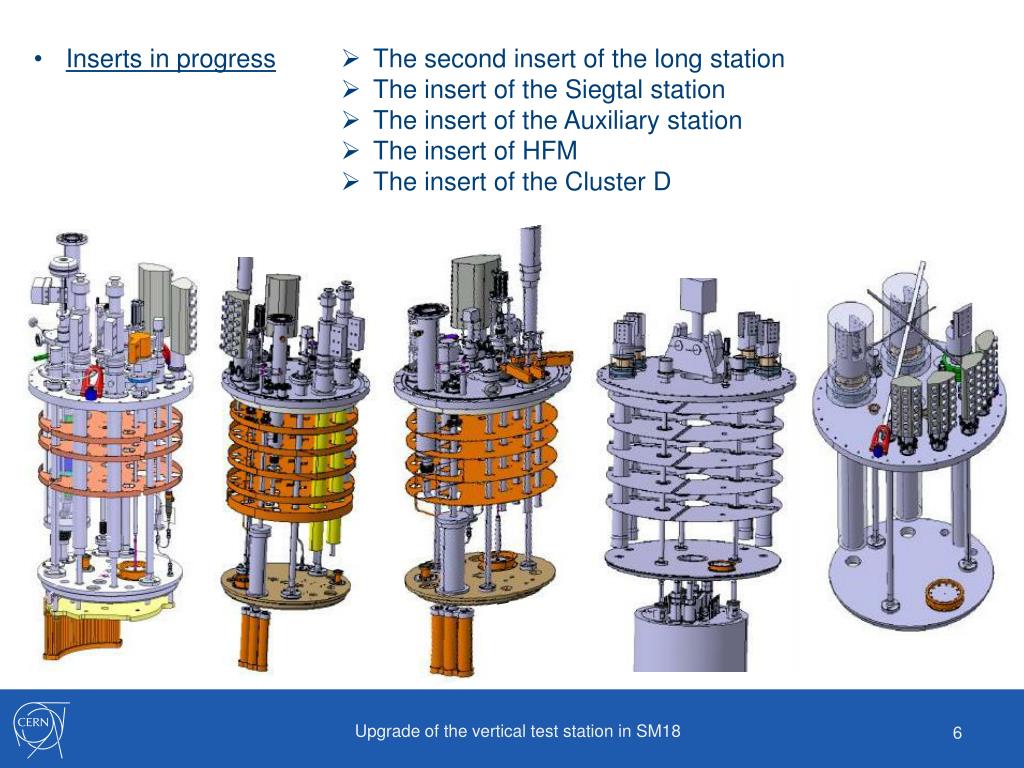 • Inserts in progress

➢ The second insert of the long station
➢ The insert of the Siegtal station
➢ The insert of the Auxiliary station
➢ The insert of HFM
➢ The insert of the Cluster D

CERN

Upgrade of the vertical test station in SM18

6